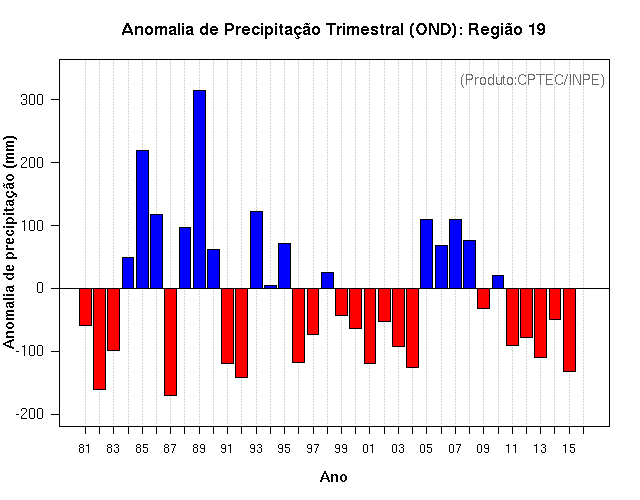 Anomalia de Precipitação Trimestral (OND): Região 19

(Produto:CPTEC/INPE)

Anomalia de precipitação (mm)

300
200
100
0
-100
-200

81 83 85 87 89 91 93 95 97 99 01 03 05 07 09 11 13 15

Ano